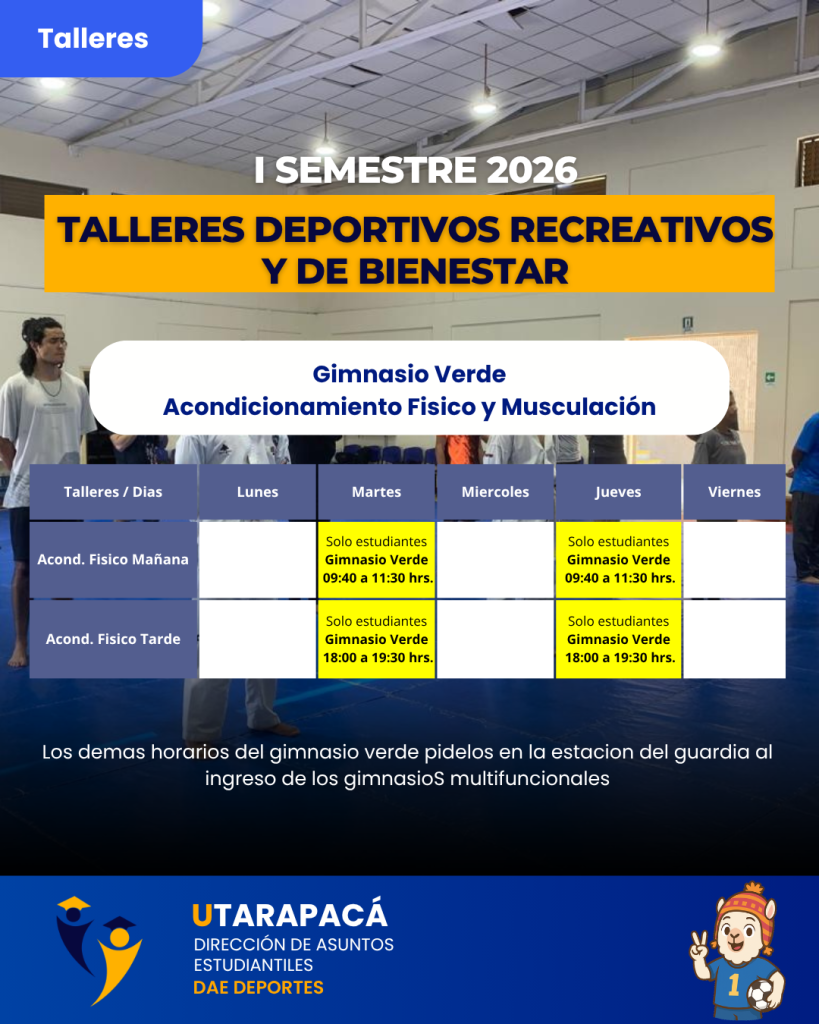 Talleres

I SEMESTRE 2026

TALLERES DEPORTIVOS RECREATIVOS Y DE BIENESTAR

Gimnasio Verde
Acondicionamiento Fisico y Musculación

| Talleres / Dias | Lunes | Martes | Miercoles | Jueves | Viernes |
|---|---|---|---|---|---|
| Acond. Fisico Mañana | | Solo estudiantes Gimnasio Verde 09:40 a 11:30 hrs. | | Solo estudiantes Gimnasio Verde 09:40 a 11:30 hrs. | |
| Acond. Fisico Tarde | | Solo estudiantes Gimnasio Verde 18:00 a 19:30 hrs. | | Solo estudiantes Gimnasio Verde 18:00 a 19:30 hrs. | |

Los demas horarios del gimnasio verde pidelos en la estacion del guardia al ingreso de los gimnasioS multifuncionales

UTARAPACÁ
DIRECCIÓN DE ASUNTOS ESTUDIANTILES
DAE DEPORTES

1